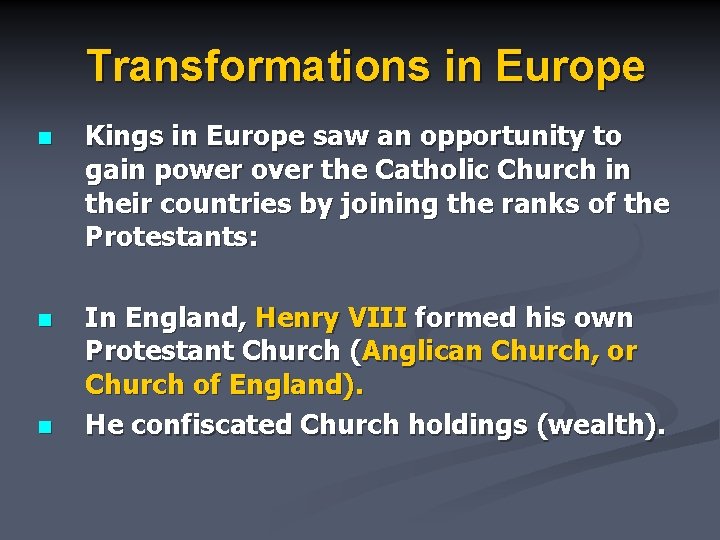 Transformations in Europe

Kings in Europe saw an opportunity to gain power over the Catholic Church in their countries by joining the ranks of the Protestants:

In England, Henry VIII formed his own Protestant Church (Anglican Church, or Church of England).

He confiscated Church holdings (wealth).